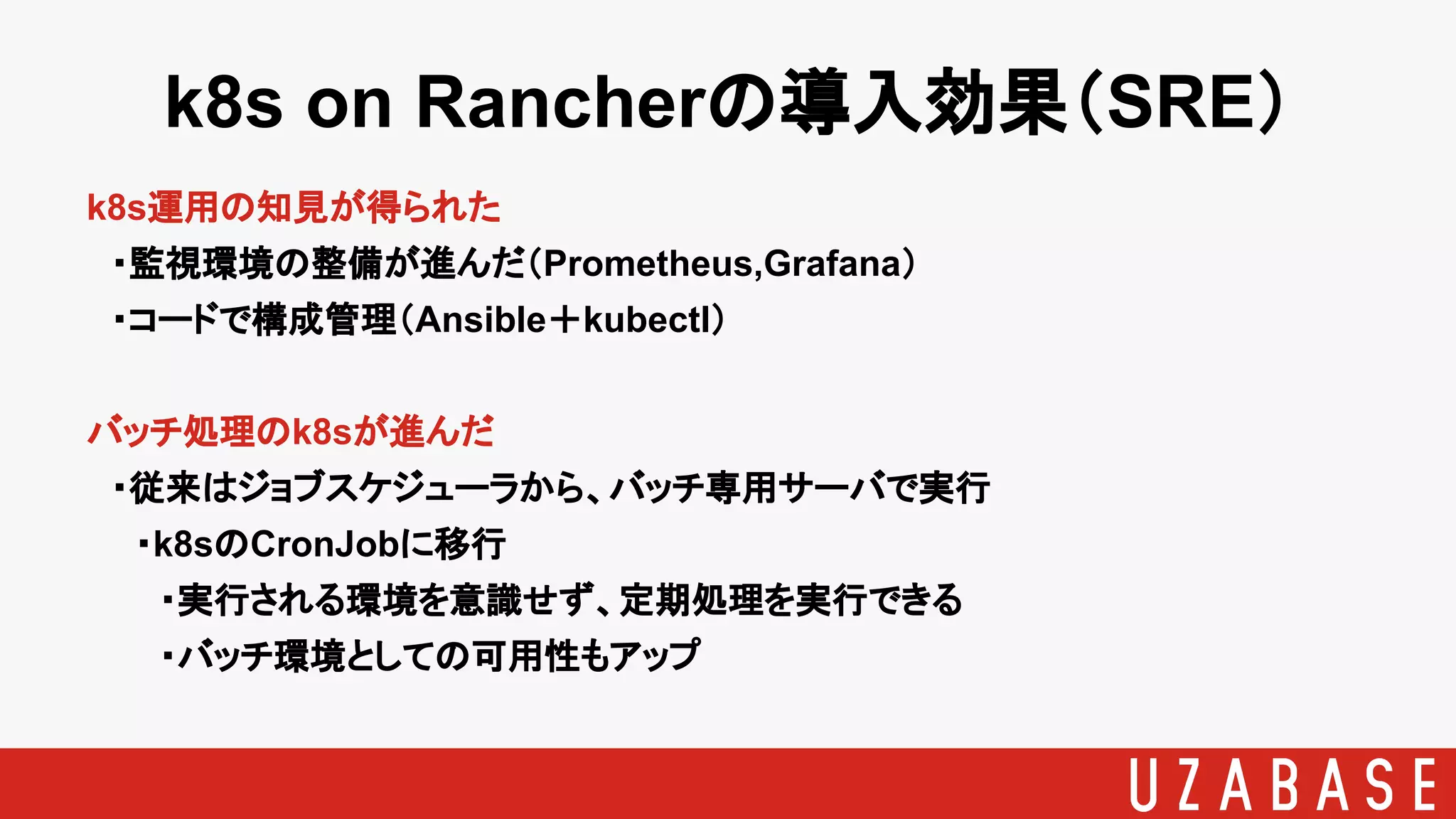 k8s on Rancherの導入効果（SRE）

k8s運用の知見が得られた

・監視環境の整備が進んだ（Prometheus,Grafana）

・コードで構成管理（Ansible＋kubectl）

バッチ処理のk8sが進んだ

・従来はジョブスケジューラから、バッチ専用サーバで実行

・k8sのCronJobに移行

・実行される環境を意識せず、定期処理を実行できる

・バッチ環境としての可用性もアップ

UZABASE